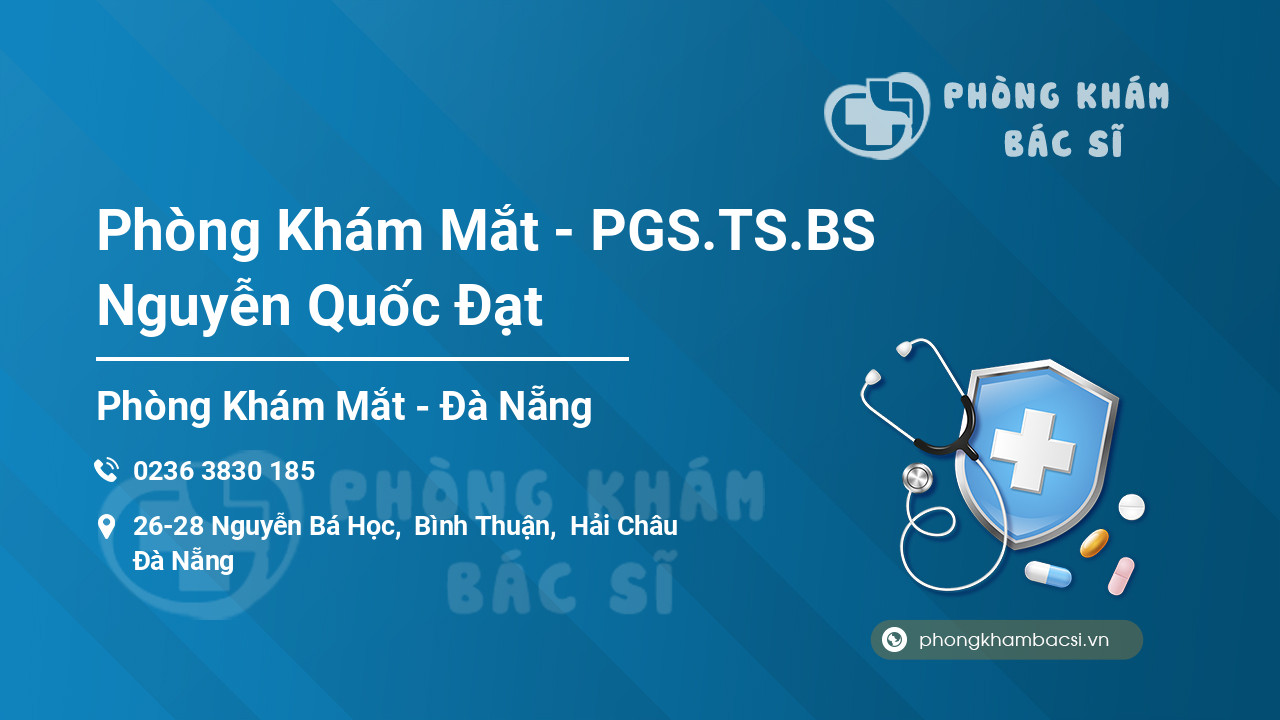 PHÒNG KHÁM BÁC SĨ

Phòng Khám Mắt - PGS.TS.BS Nguyễn Quốc Đạt

Phòng Khám Mắt - Đà Nẵng

0236 3830 185

26-28 Nguyễn Bá Học, Bình Thuận, Hải Châu Đà Nẵng

PHÒNG KHÁM BÁC SĨ

phongkhambacsi.vn